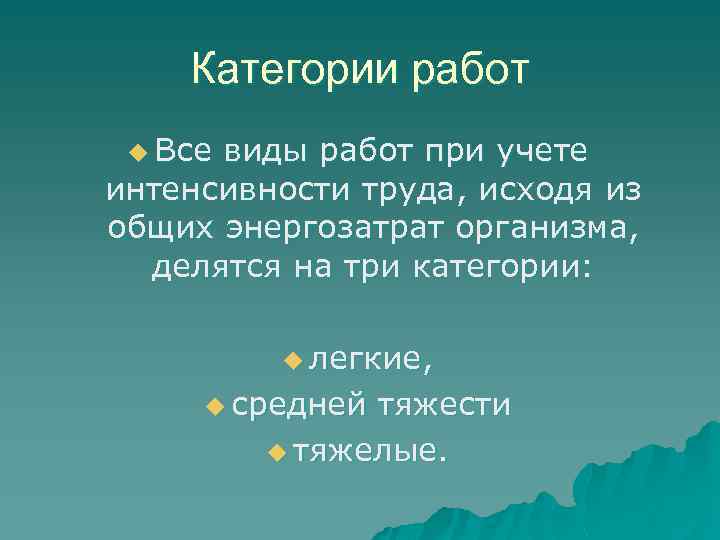 Категории работ

Все виды работ при учете интенсивности труда, исходя из общих энергозатрат организма, делятся на три категории:

легкие,
средней тяжести
тяжелые.